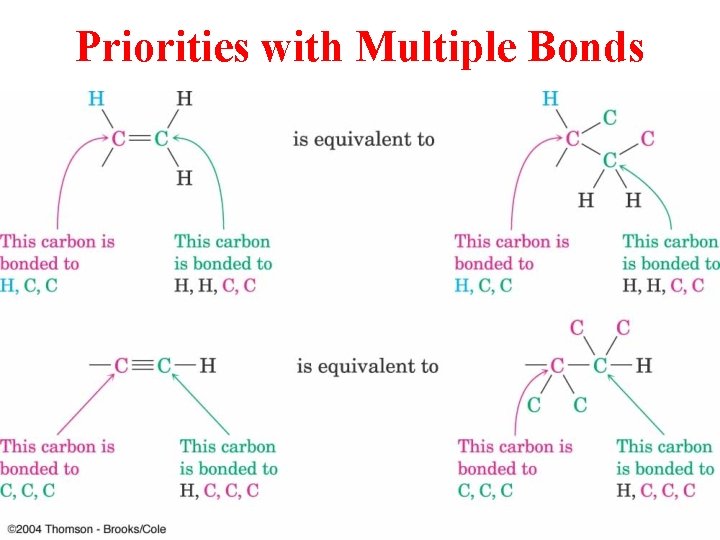 Priorities with Multiple Bonds

H H
C=C
H

is equivalent to

H C
C C
C
H H

This carbon is bonded to H, C, C

This carbon is bonded to H, H, C, C

This carbon is bonded to H, C, C

This carbon is bonded to H, H, C, C

—C≡C—H

is equivalent to

C C
—C—C—H
C C

This carbon is bonded to C, C, C

This carbon is bonded to H, C, C, C

This carbon is bonded to C, C, C

This carbon is bonded to H, C, C, C

©2004 Thomson - Brooks/Cole